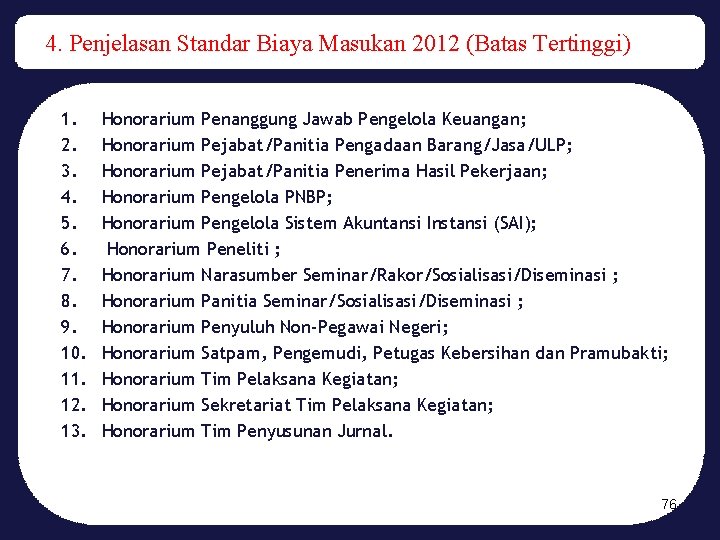 4. Penjelasan Standar Biaya Masukan 2012 (Batas Tertinggi)

1. Honorarium Penanggung Jawab Pengelola Keuangan;
2. Honorarium Pejabat/Panitia Pengadaan Barang/Jasa/ULP;
3. Honorarium Pejabat/Panitia Penerima Hasil Pekerjaan;
4. Honorarium Pengelola PNBP;
5. Honorarium Pengelola Sistem Akuntansi Instansi (SAI);
6. Honorarium Peneliti ;
7. Honorarium Narasumber Seminar/Rakor/Sosialisasi/Diseminasi ;
8. Honorarium Panitia Seminar/Sosialisasi/Diseminasi ;
9. Honorarium Penyuluh Non-Pegawai Negeri;
10. Honorarium Satpam, Pengemudi, Petugas Kebersihan dan Pramubakti;
11. Honorarium Tim Pelaksana Kegiatan;
12. Honorarium Sekretariat Tim Pelaksana Kegiatan;
13. Honorarium Tim Penyusunan Jurnal.

76